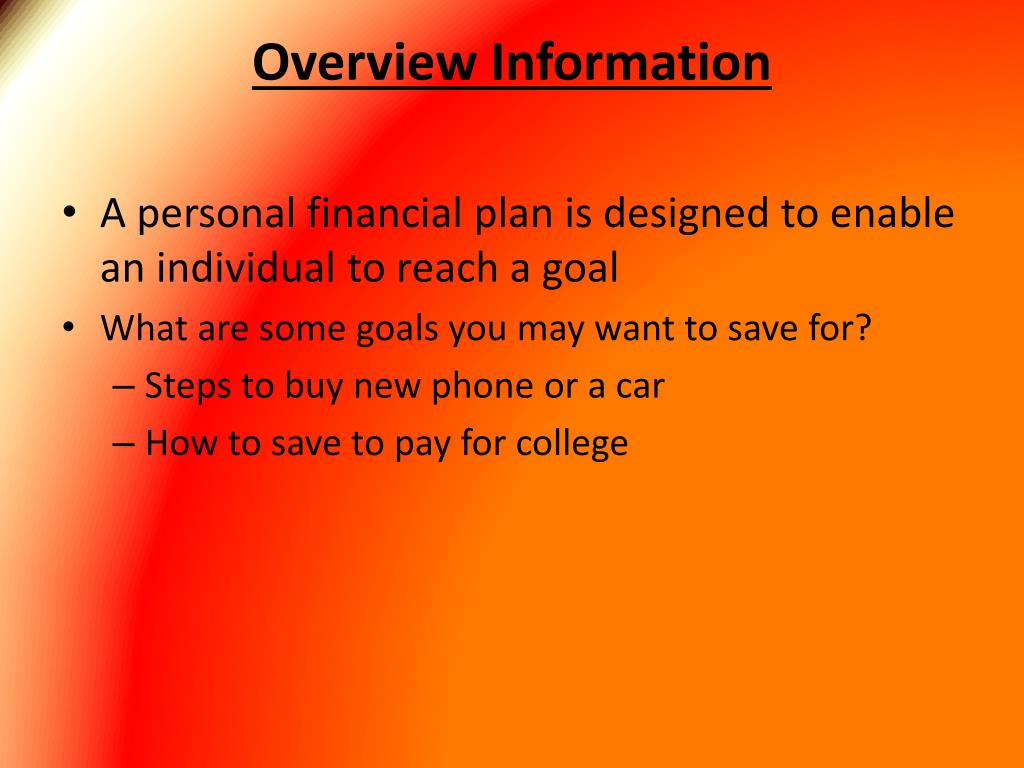 Overview Information

• A personal financial plan is designed to enable an individual to reach a goal
• What are some goals you may want to save for?
– Steps to buy new phone or a car
– How to save to pay for college